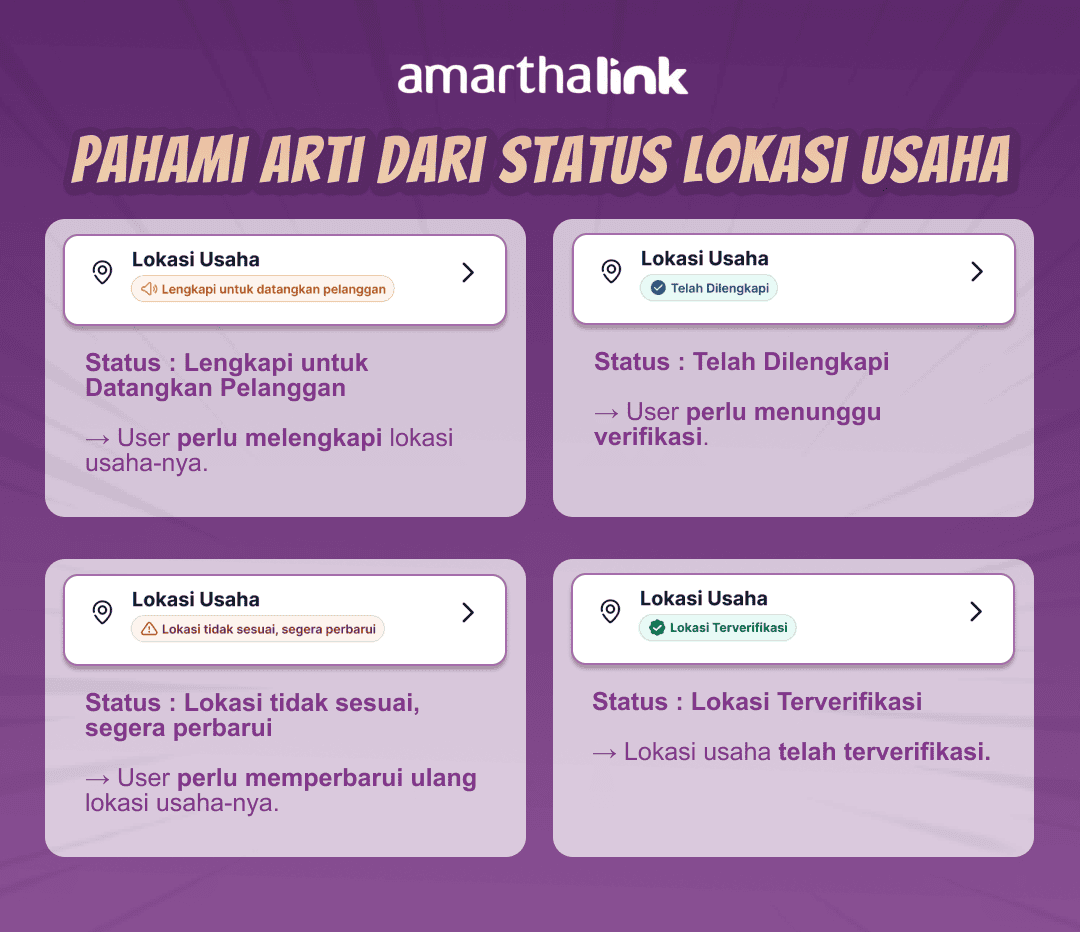 amarthalink

PAHAMI ARTI DARI STATUS LOKASI USAHA

Lokasi Usaha
Lengkapi untuk datangkan pelanggan

Status : Lengkapi untuk Datangkan Pelanggan

→ User perlu melengkapi lokasi usaha-nya.

Lokasi Usaha
Telah Dilengkapi

Status : Telah Dilengkapi

→ User perlu menunggu verifikasi.

Lokasi Usaha
Lokasi tidak sesuai, segera perbarui

Status : Lokasi tidak sesuai, segera perbarui

→ User perlu memperbarui ulang lokasi usaha-nya.

Lokasi Usaha
Lokasi Terverifikasi

Status : Lokasi Terverifikasi

→ Lokasi usaha telah terverifikasi.